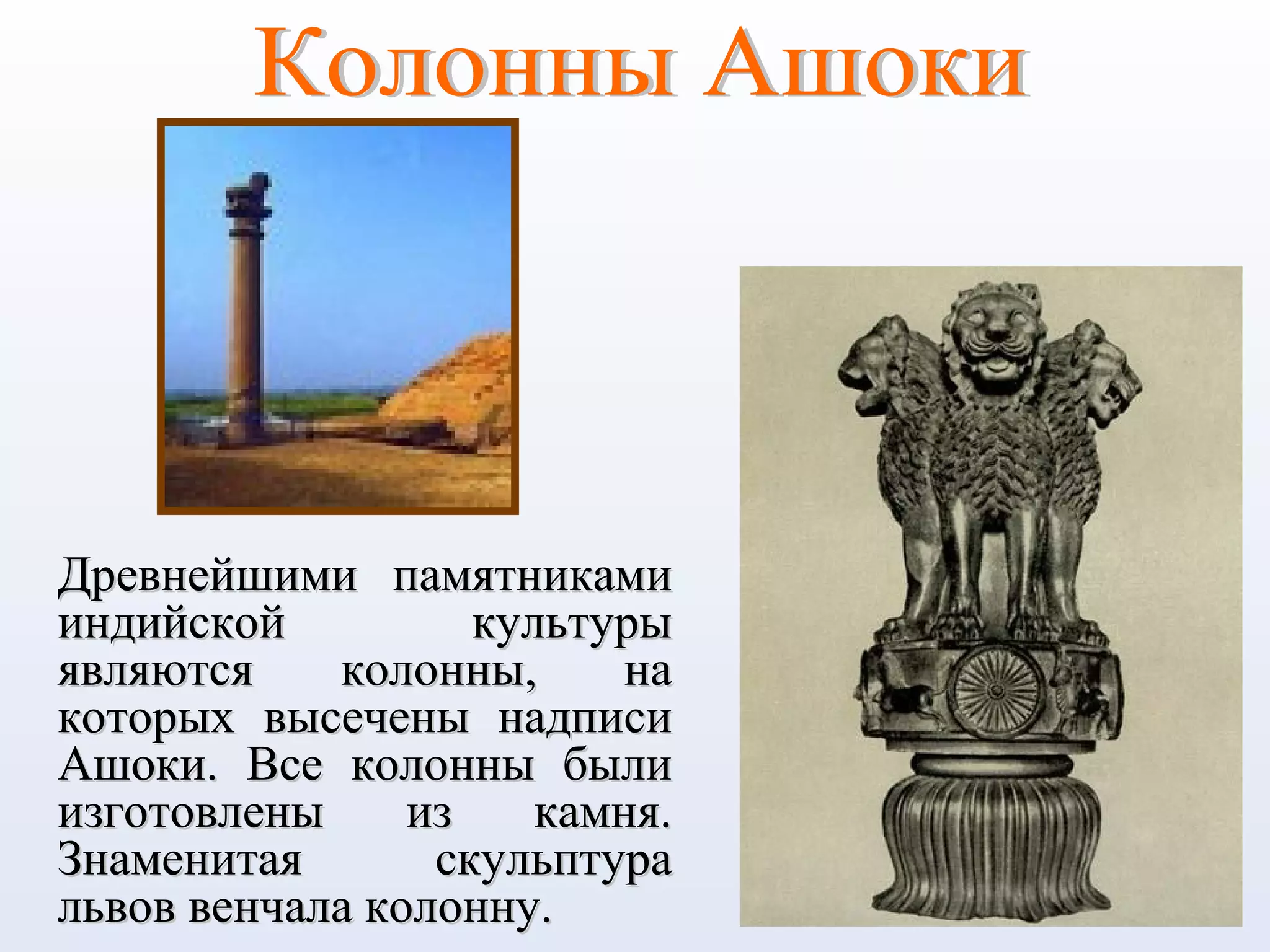 Колонны Ашоки

Древнейшими памятниками индийской культуры являются колонны, на которых высечены надписи Ашоки. Все колонны были изготовлены из камня. Знаменитая скульптура львов венчала колонну.